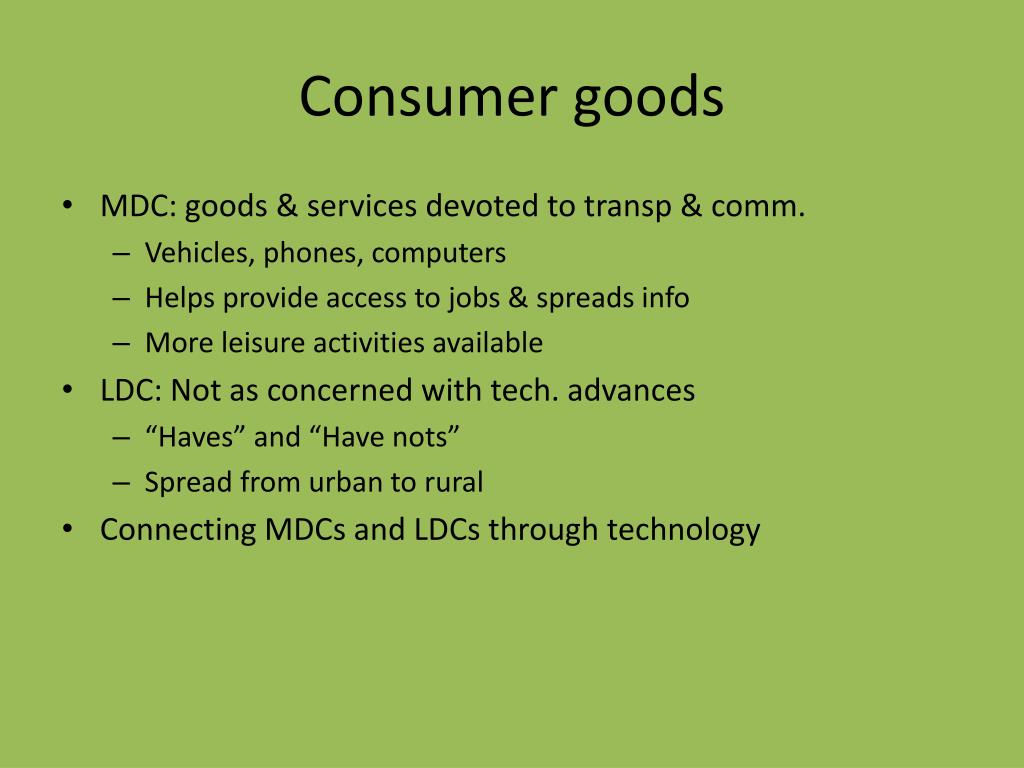 Consumer goods

• MDC: goods & services devoted to transp & comm.
  – Vehicles, phones, computers
  – Helps provide access to jobs & spreads info
  – More leisure activities available
• LDC: Not as concerned with tech. advances
  – “Haves” and “Have nots”
  – Spread from urban to rural
• Connecting MDCs and LDCs through technology